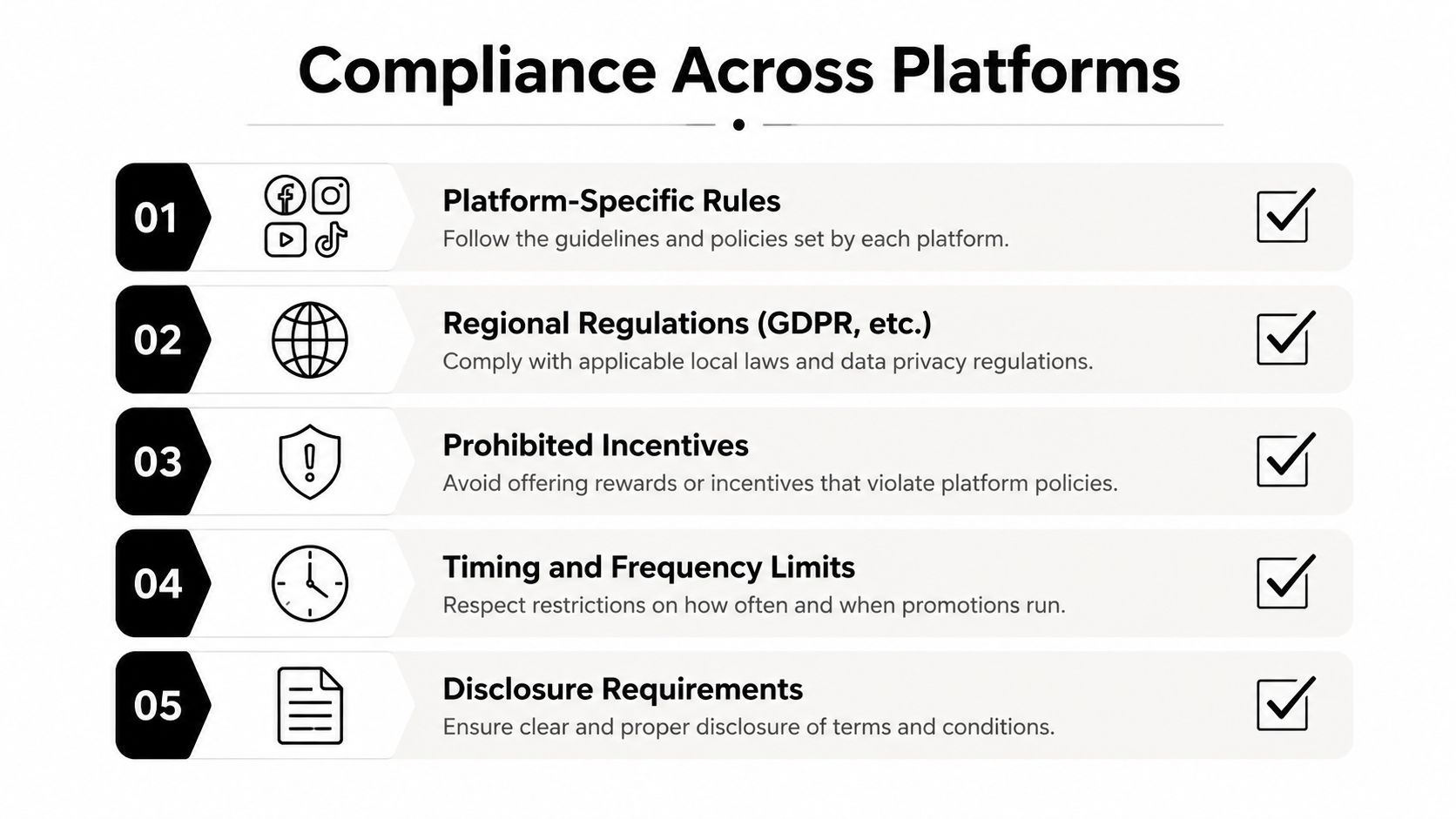 Compliance Across Platforms

01
Platform-Specific Rules
Follow the guidelines and policies set by each platform.

02
Regional Regulations (GDPR, etc.)
Comply with applicable local laws and data privacy regulations.

03
Prohibited Incentives
Avoid offering rewards or incentives that violate platform policies.

04
Timing and Frequency Limits
Respect restrictions on how often and when promotions run.

05
Disclosure Requirements
Ensure clear and proper disclosure of terms and conditions.